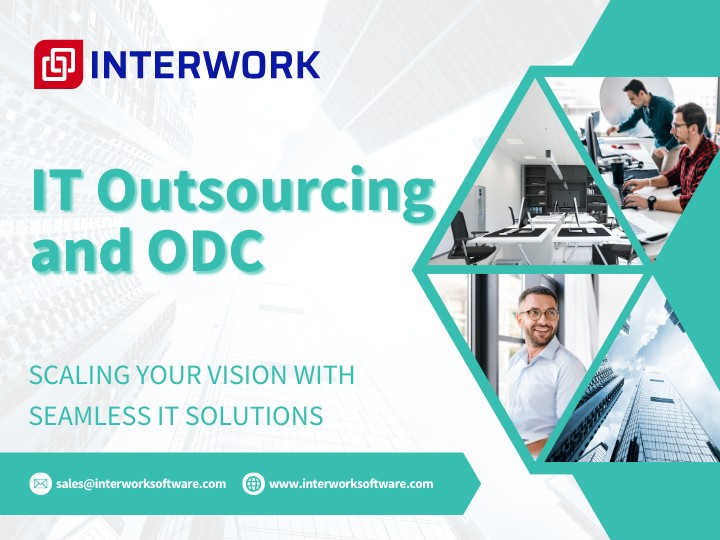 INTERWORK

IT Outsourcing and ODC

SCALING YOUR VISION WITH SEAMLESS IT SOLUTIONS

sales@interworksoftware.com www.interworksoftware.com